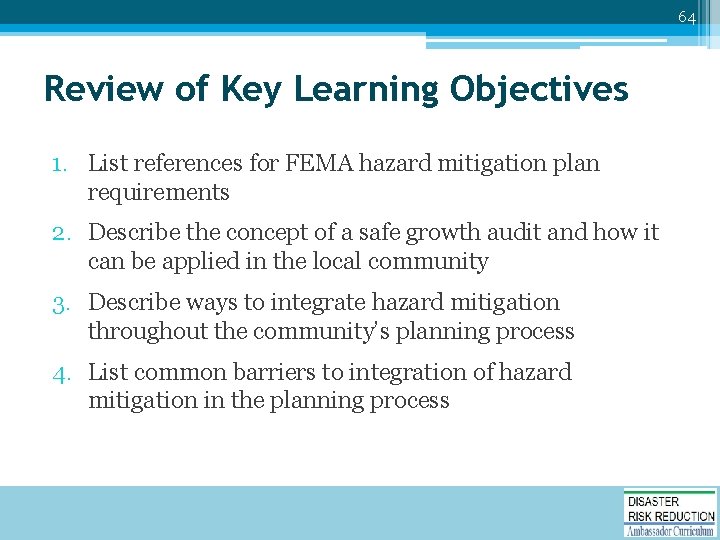 64

Review of Key Learning Objectives

1. List references for FEMA hazard mitigation plan requirements
2. Describe the concept of a safe growth audit and how it can be applied in the local community
3. Describe ways to integrate hazard mitigation throughout the community's planning process
4. List common barriers to integration of hazard mitigation in the planning process

DISASTER
RISK REDUCTION
Ambassador Curriculum